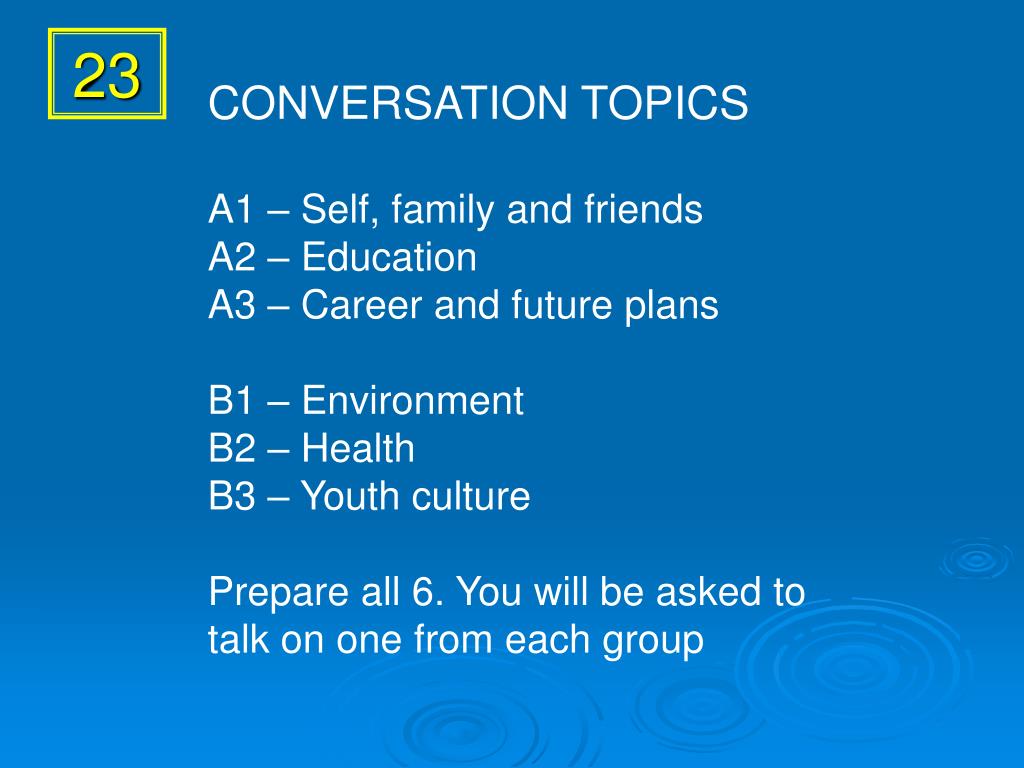 23

CONVERSATION TOPICS

A1 – Self, family and friends
A2 – Education
A3 – Career and future plans

B1 – Environment
B2 – Health
B3 – Youth culture

Prepare all 6. You will be asked to talk on one from each group